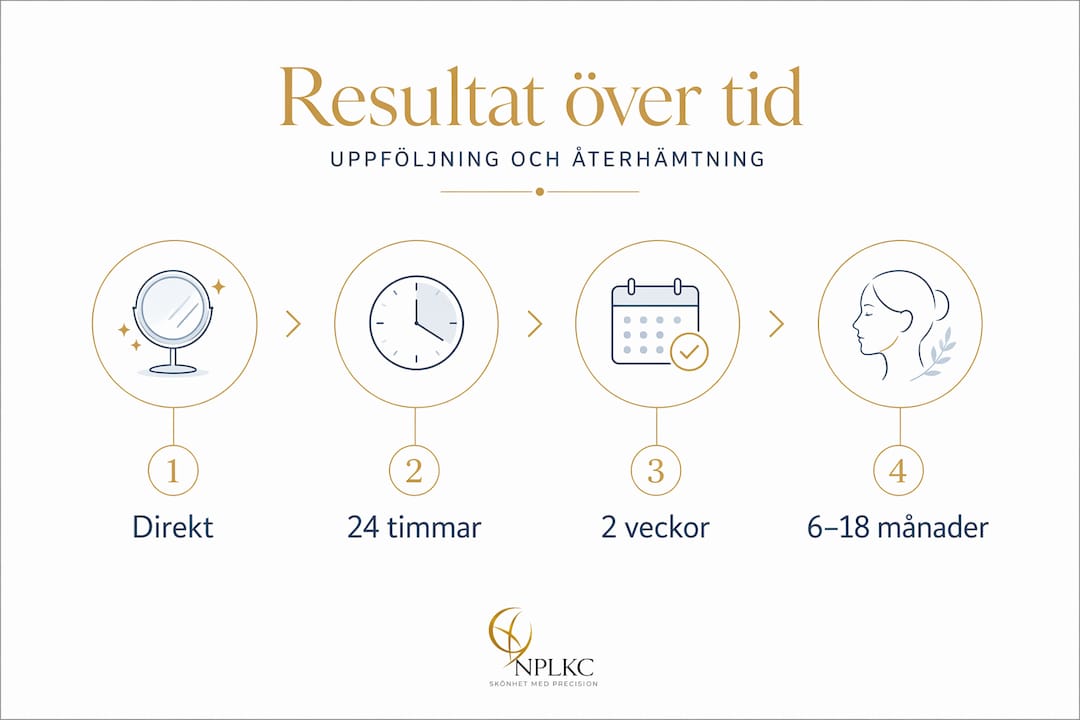 Resultat över tid

UPPFÖLJNING OCH ÅTERHÄMTNING

1
Direkt

2
24 timmar

3
2 veckor

4
6–18 månader

NPLKC
SKÖNHET MED PRECISION